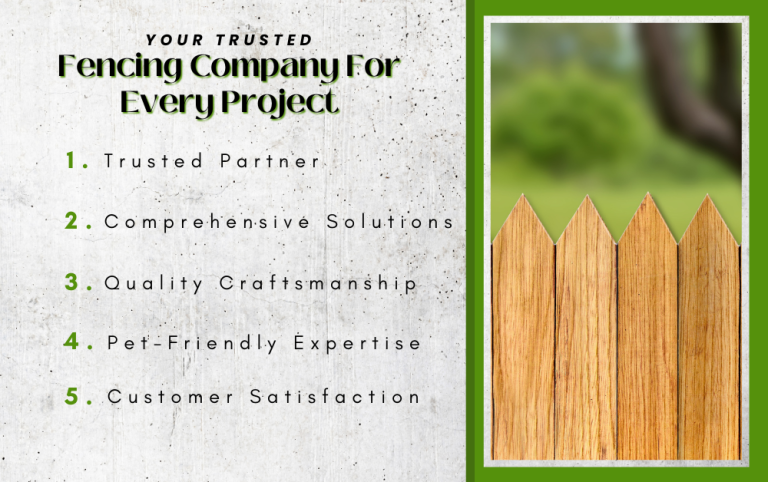 YOUR TRUSTED
Fencing Company For Every Project

1. Trusted Partner

2. Comprehensive Solutions

3. Quality Craftsmanship

4. Pet-Friendly Expertise

5. Customer Satisfaction